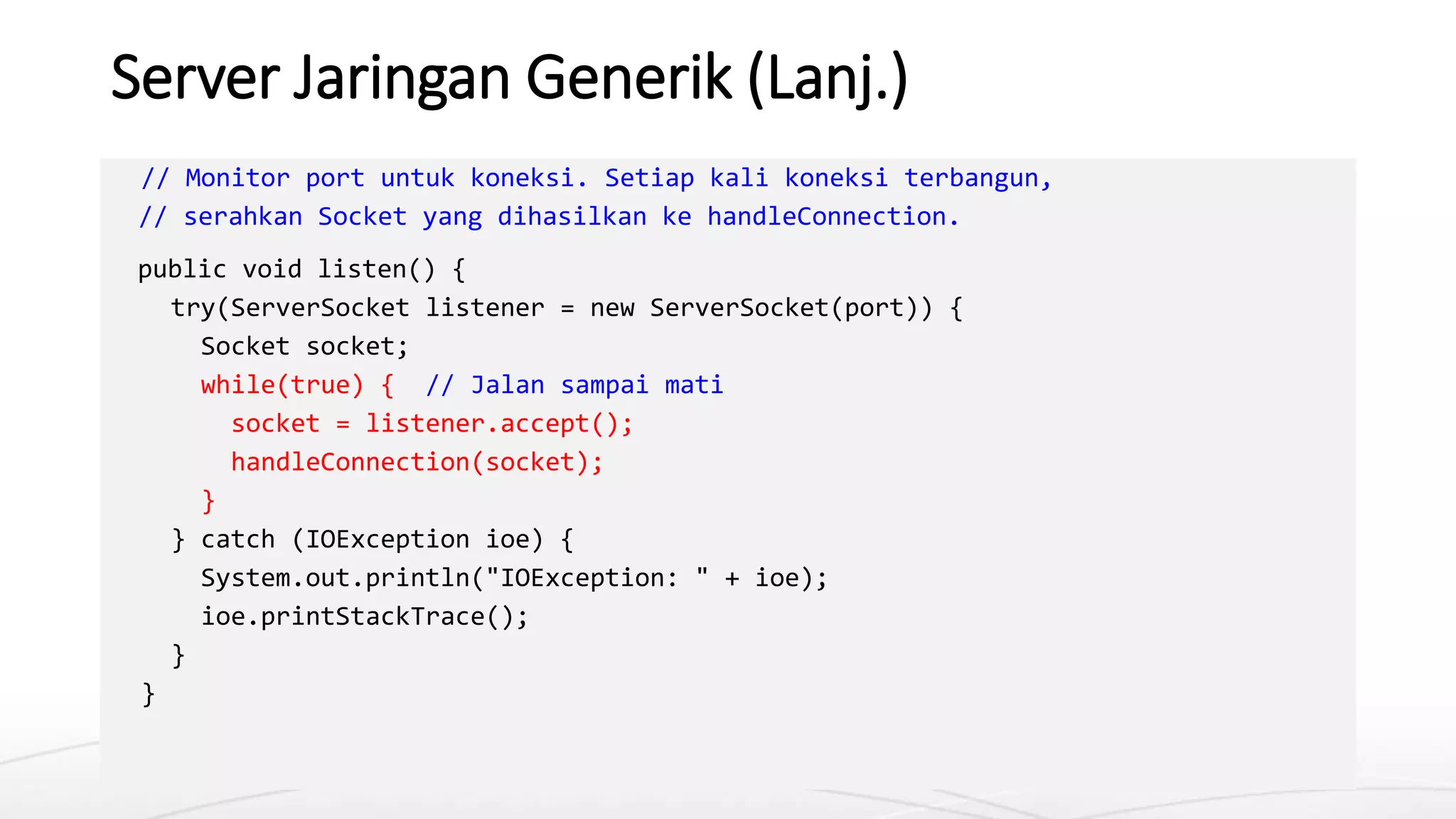 Server Jaringan Generik (Lanj.)

// Monitor port untuk koneksi. Setiap kali koneksi terbangun,
// serahkan Socket yang dihasilkan ke handleConnection.

public void listen() {
  try(ServerSocket listener = new ServerSocket(port)) {
    Socket socket;
    while(true) {  // Jalan sampai mati
      socket = listener.accept();
      handleConnection(socket);
    }
  } catch (IOException ioe) {
    System.out.println("IOException: " + ioe);
    ioe.printStackTrace();
  }
}